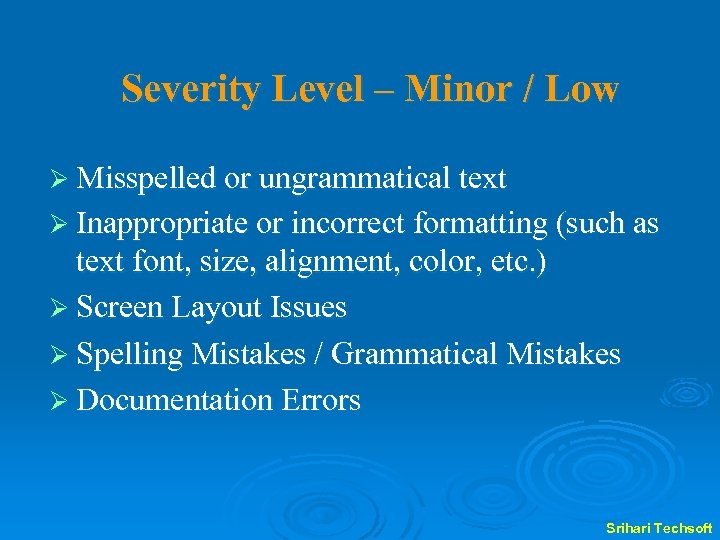 Severity Level – Minor / Low

➢ Misspelled or ungrammatical text
➢ Inappropriate or incorrect formatting (such as text font, size, alignment, color, etc.)
➢ Screen Layout Issues
➢ Spelling Mistakes / Grammatical Mistakes
➢ Documentation Errors

Srihari Techsoft